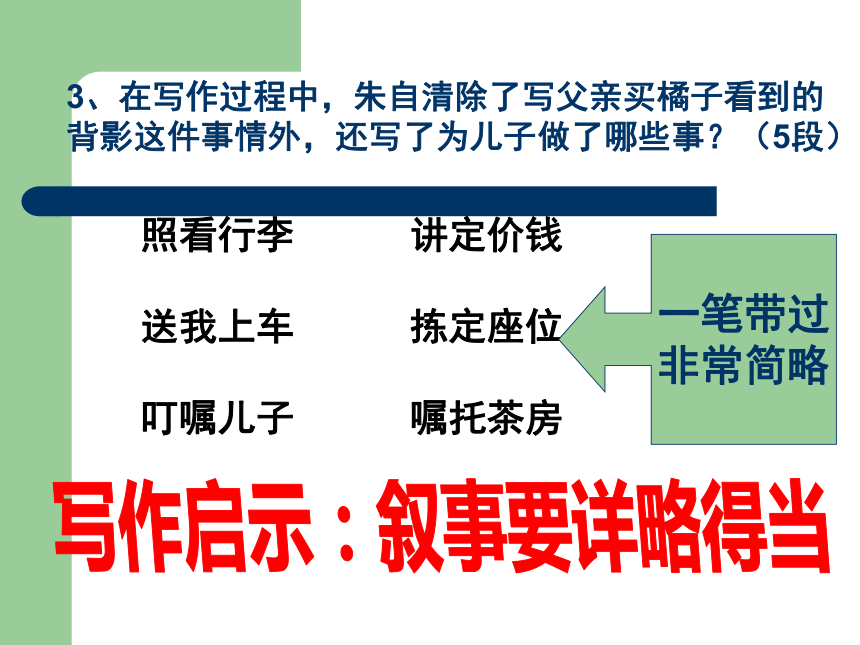 3、在写作过程中，朱自清除了写父亲买橘子看到的背影这件事情外，还写了为儿子做了哪些事？（5段）

照看行李　　讲定价钱

送我上车　　拣定座位

叮嘱儿子　　嘱托茶房

一笔带过
非常简略

写作启示：叙事要详略得当